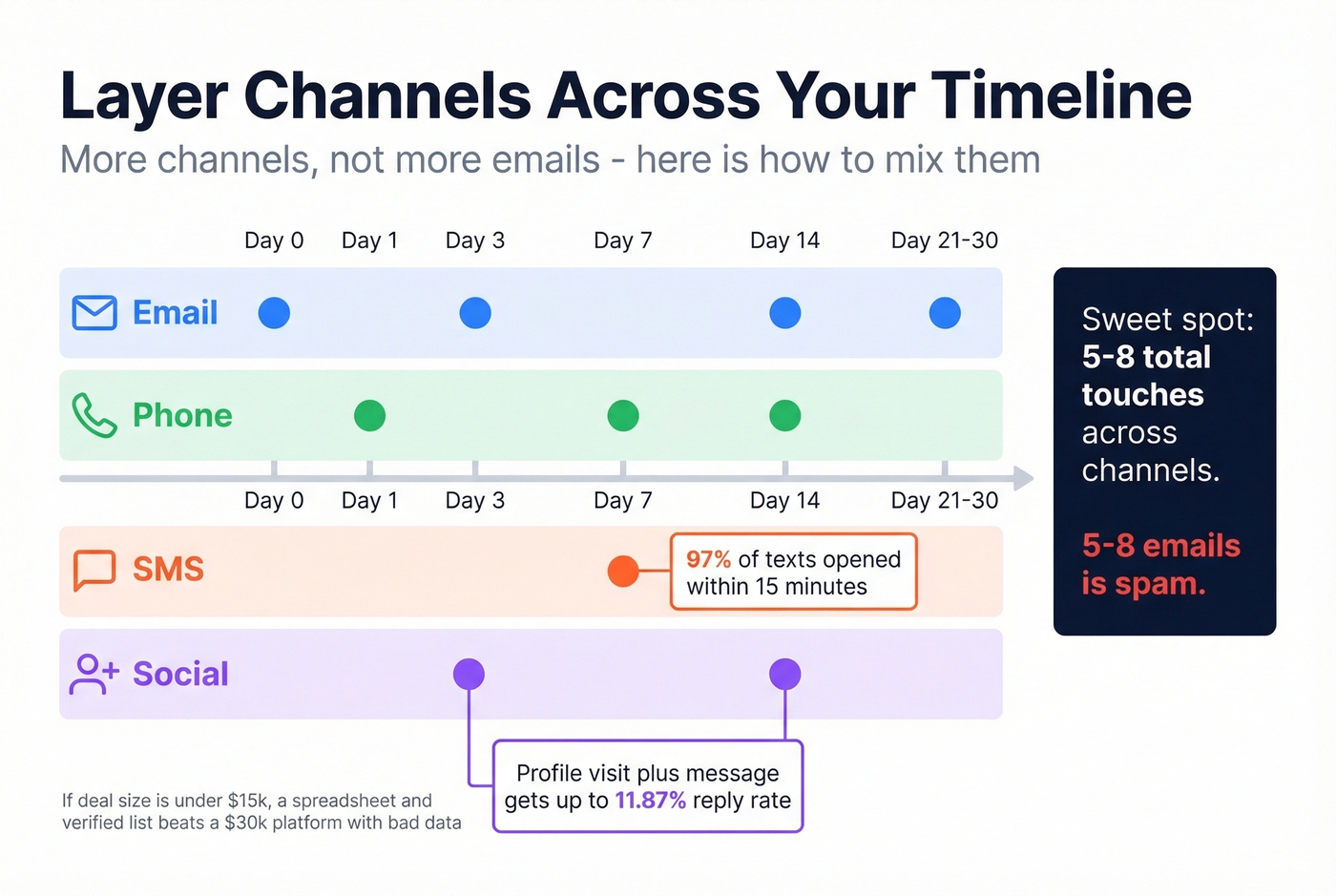 Layer Channels Across Your Timeline
More channels, not more emails - here is how to mix them

Day 0 Day 1 Day 3 Day 7 Day 14 Day 21-30

Email

Phone

Day 0 Day 1 Day 3 Day 7 Day 14 Day 21-30

SMS

97% of texts opened within 15 minutes

Social

Profile visit plus message gets up to 11.87% reply rate

If deal size is under $15k, a spreadsheet and verified list beats a $30k platform with bad data

Sweet spot: 5-8 total touches across channels.

5-8 emails is spam.